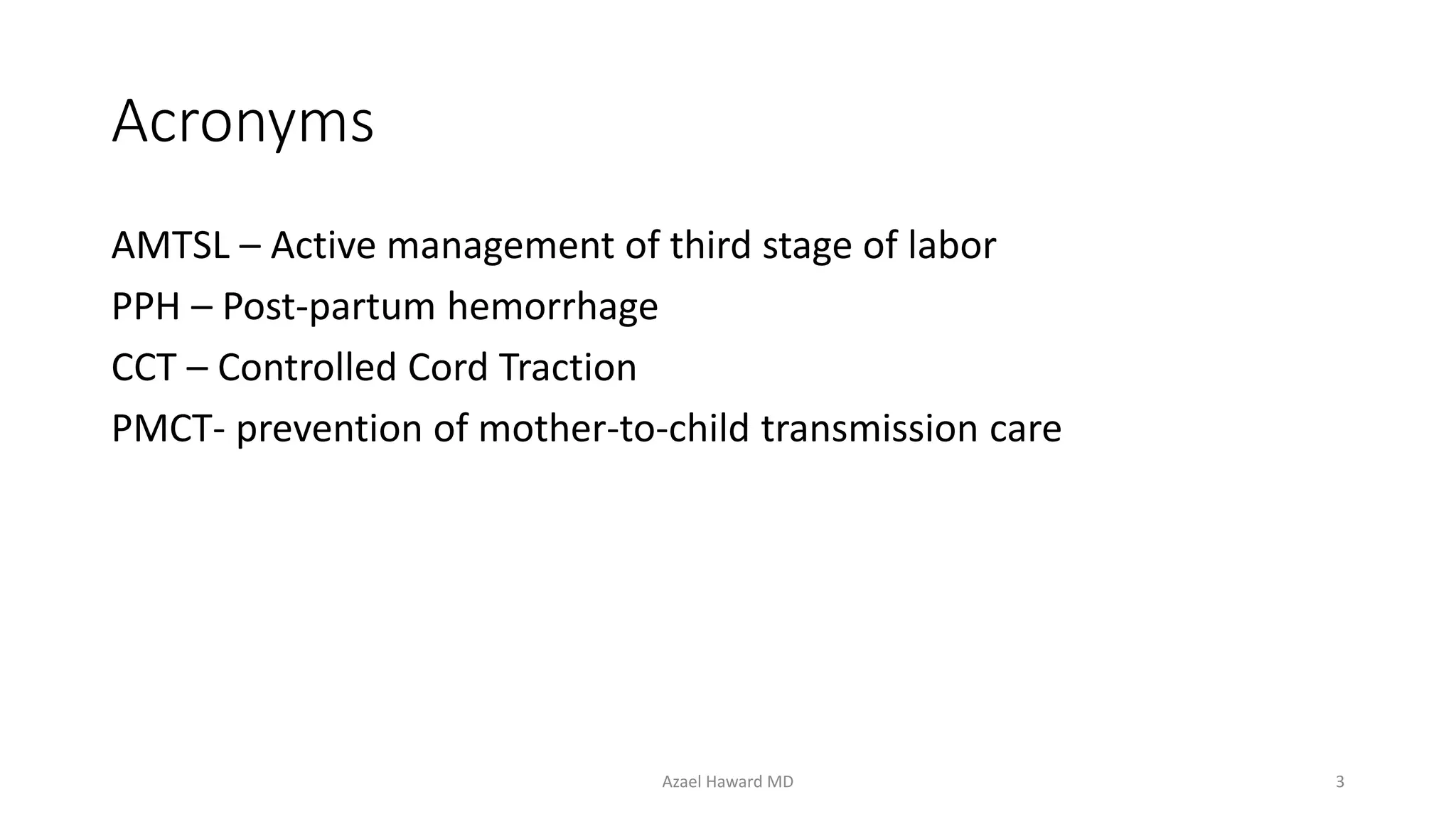 Acronyms

AMTSL – Active management of third stage of labor

PPH – Post-partum hemorrhage

CCT – Controlled Cord Traction

PMCT- prevention of mother-to-child transmission care

Azael Haward MD

3